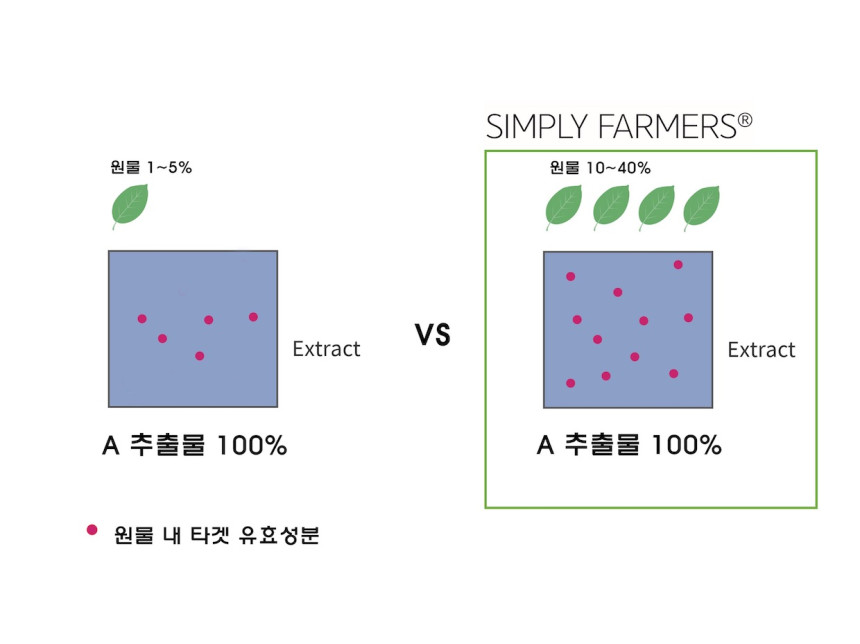 원물 1~5%

Extract

A 추출물 100%

VS

SIMPLY FARMERS®

원물 10~40%

Extract

A 추출물 100%

원물 내 타겟 유효성분